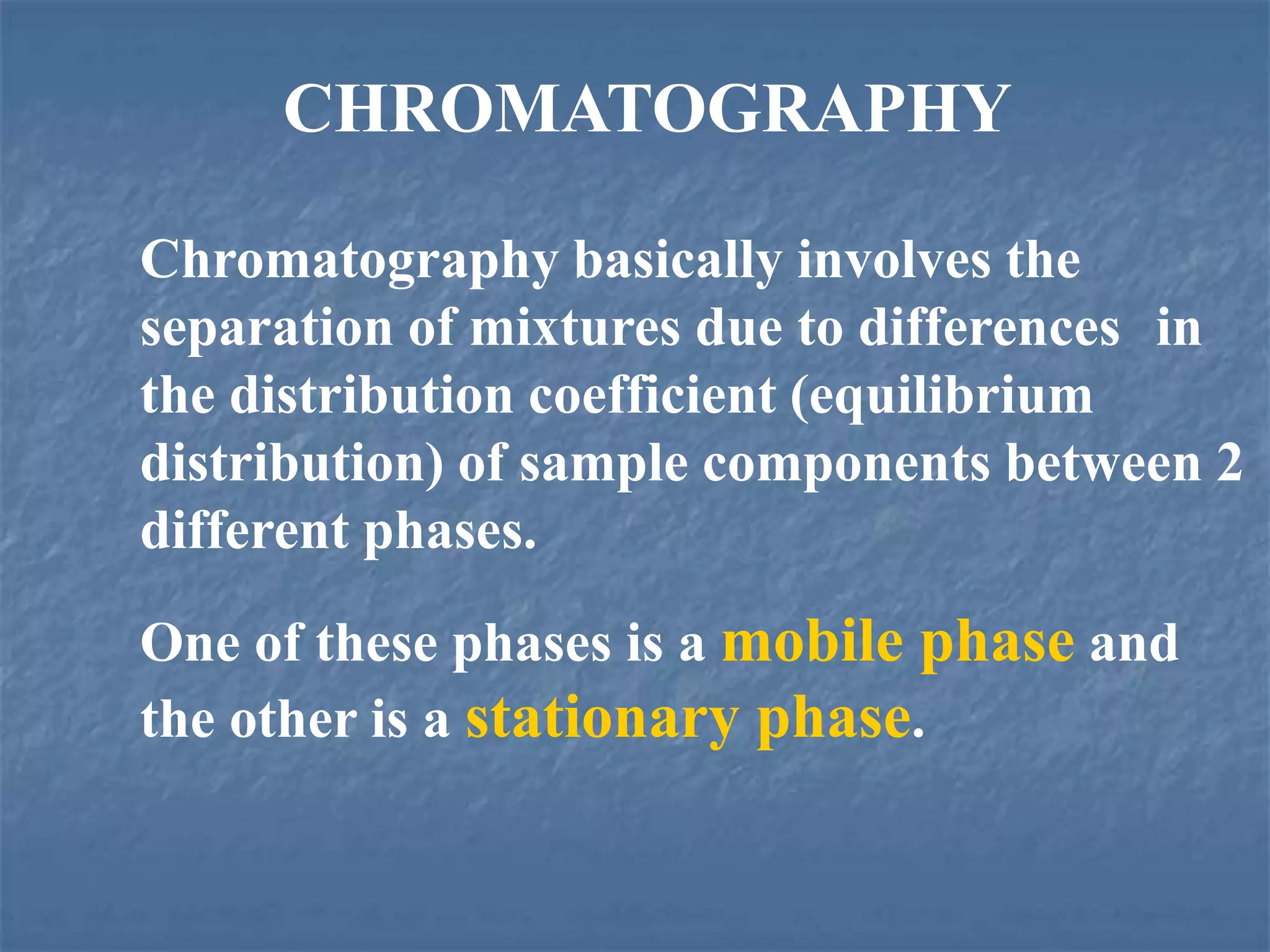 CHROMATOGRAPHY

Chromatography basically involves the separation of mixtures due to differences in the distribution coefficient (equilibrium distribution) of sample components between 2 different phases.

One of these phases is a mobile phase and the other is a stationary phase.